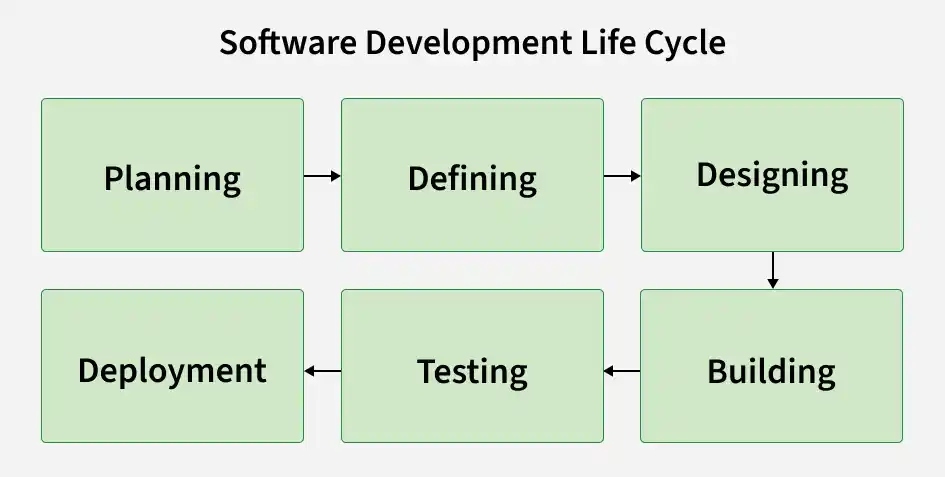 Software Development Life Cycle

Planning

Defining

Designing

Building

Testing

Deployment